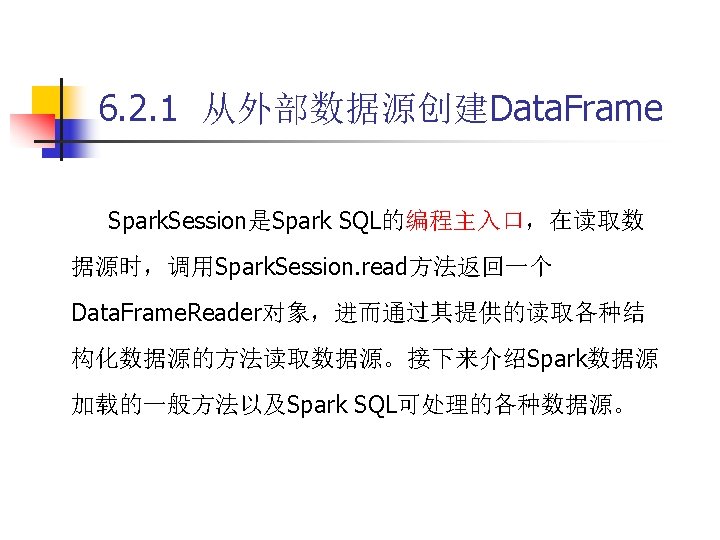 6.2.1 从外部数据源创建DataFrame

SparkSession是Spark SQL的编程主入口，在读取数据源时，调用SparkSession.read方法返回一个DataFrameReader对象，进而通过其提供的读取各种结构化数据源的方法读取数据源。接下来介绍Spark数据源加载的一般方法以及Spark SQL可处理的各种数据源。